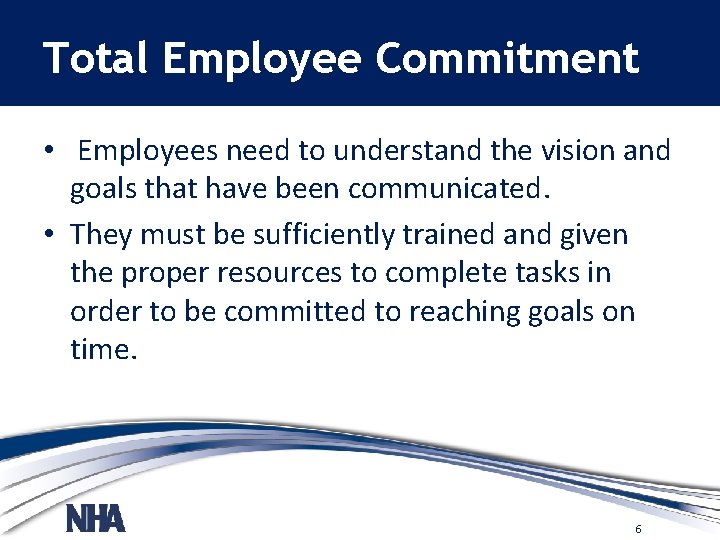 Total Employee Commitment

• Employees need to understand the vision and goals that have been communicated.

• They must be sufficiently trained and given the proper resources to complete tasks in order to be committed to reaching goals on time.

NHA

6